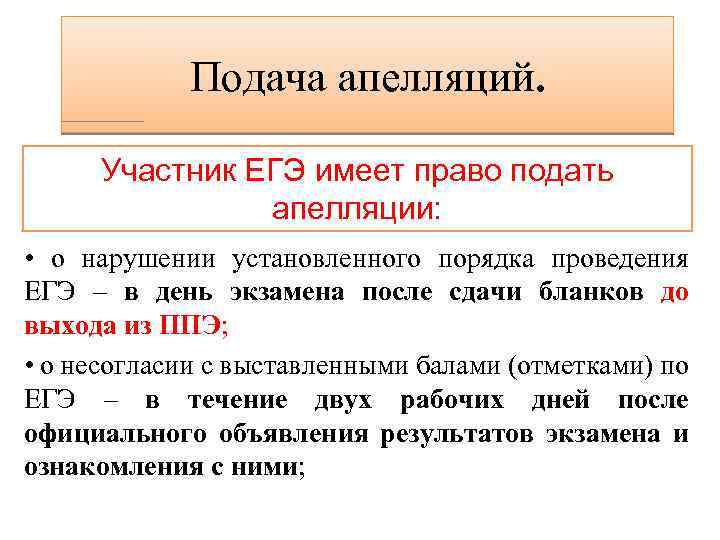 Подача апелляций.

Участник ЕГЭ имеет право подать апелляции:

• о нарушении установленного порядка проведения ЕГЭ – в день экзамена после сдачи бланков до выхода из ППЭ;

• о несогласии с выставленными балами (отметками) по ЕГЭ – в течение двух рабочих дней после официального объявления результатов экзамена и ознакомления с ними;